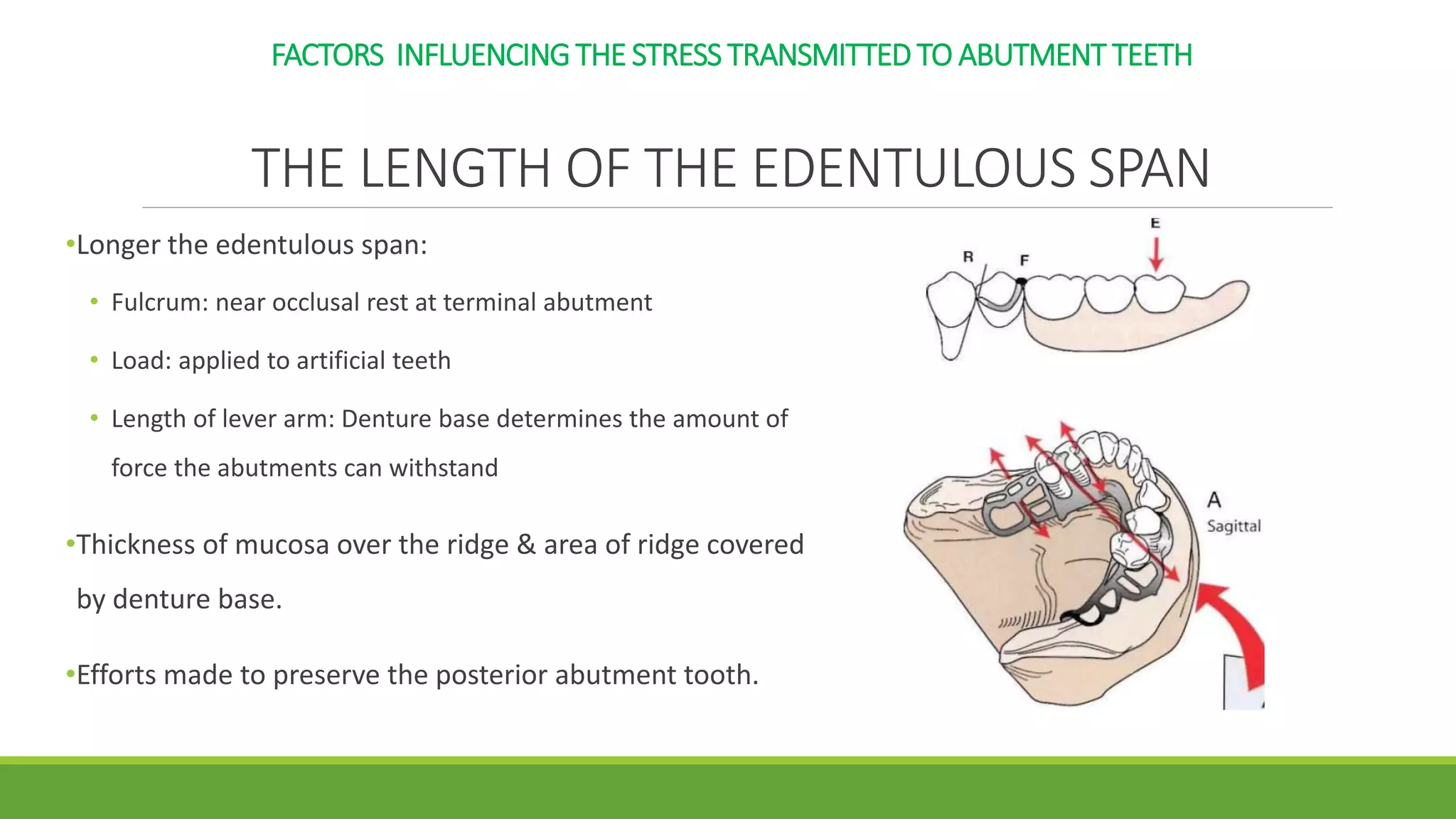 FACTORS INFLUENCING THE STRESS TRANSMITTED TO ABUTMENT TEETH

THE LENGTH OF THE EDENTULOUS SPAN

•Longer the edentulous span:

• Fulcrum: near occlusal rest at terminal abutment

• Load: applied to artificial teeth

• Length of lever arm: Denture base determines the amount of force the abutments can withstand

•Thickness of mucosa over the ridge & area of ridge covered by denture base.

•Efforts made to preserve the posterior abutment tooth.

E

R

F

A

Sagittal